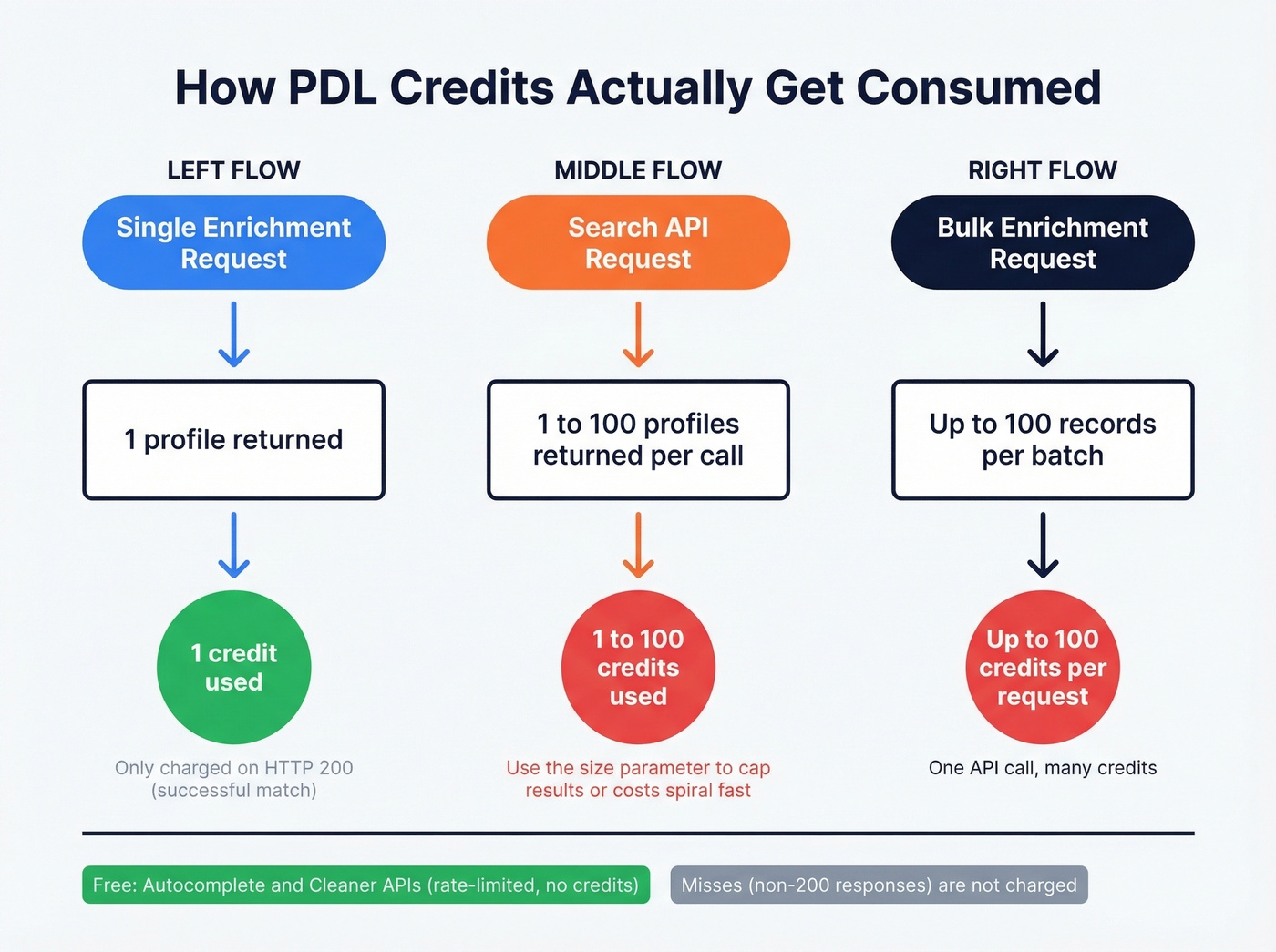 How PDL Credits Actually Get Consumed

LEFT FLOW

Single Enrichment Request

1 profile returned

1 credit used

Only charged on HTTP 200 (successful match)

MIDDLE FLOW

Search API Request

1 to 100 profiles returned per call

1 to 100 credits used

Use the size parameter to cap results or costs spiral fast

RIGHT FLOW

Bulk Enrichment Request

Up to 100 records per batch

Up to 100 credits per request

One API call, many credits

Free: Autocomplete and Cleaner APIs (rate-limited, no credits)

Misses (non-200 responses) are not charged